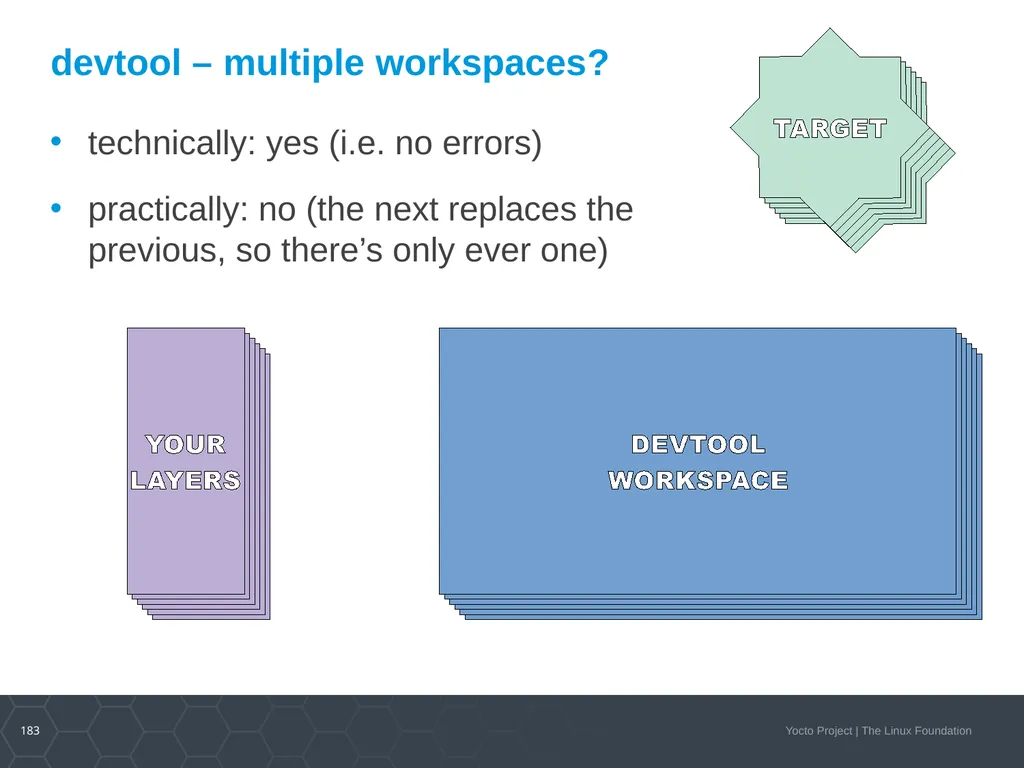 devtool – multiple workspaces?

• technically: yes (i.e. no errors)

• practically: no (the next replaces the previous, so there's only ever one)

TARGET

YOUR LAYERS

DEVTOOL WORKSPACE

183

Yocto Project | The Linux Foundation